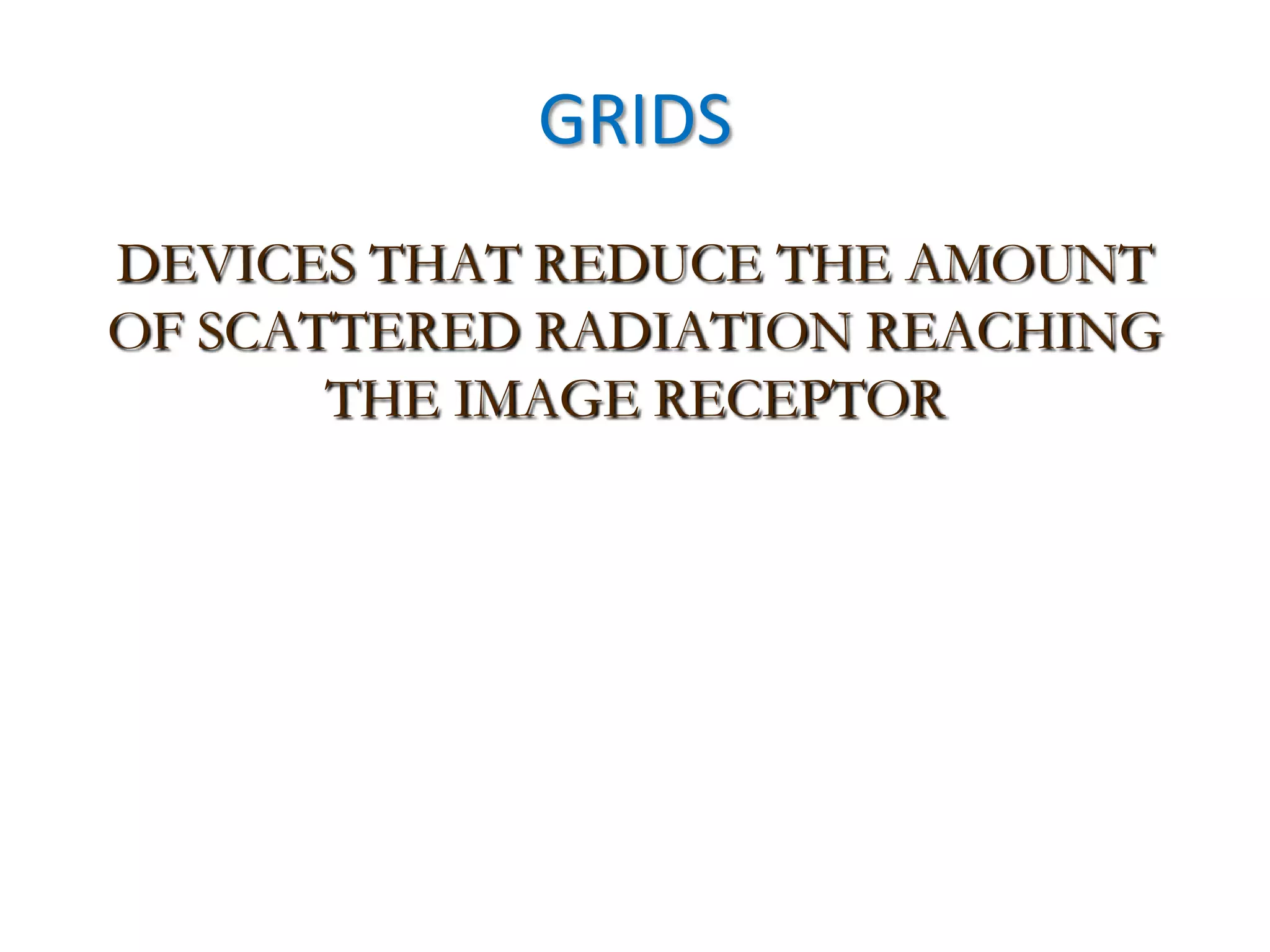 GRIDS

DEVICES THAT REDUCE THE AMOUNT OF SCATTERED RADIATION REACHING THE IMAGE RECEPTOR